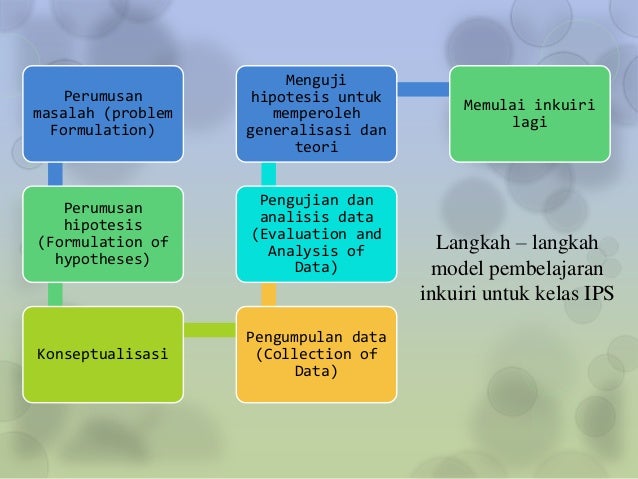 Perumusan masalah (problem Formulation)

Perumusan hipotesis (Formulation of hypotheses)

Konseptualisasi

Pengumpulan data (Collection of Data)

Pengujian dan analisis data (Evaluation and Analysis of Data)

Menguji hipotesis untuk memperoleh generalisasi dan teori

Memulai inkuiri lagi

Langkah – langkah model pembelajaran inkuiri untuk kelas IPS